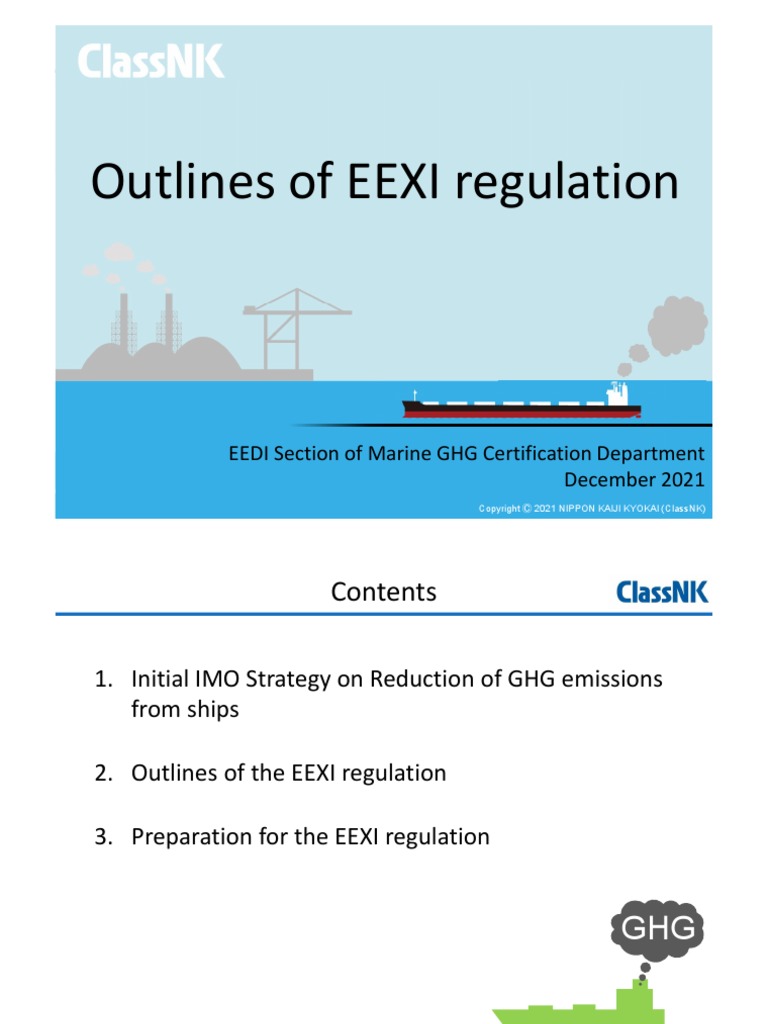 ClassNK

Outlines of EEXI regulation

EEDI Section of Marine GHG Certification Department
December 2021

Copyright © 2021 NIPPON KAIJI KYOKAI (ClassNK)

Contents

ClassNK

1. Initial IMO Strategy on Reduction of GHG emissions from ships

2. Outlines of the EEXI regulation

3. Preparation for the EEXI regulation

GHG